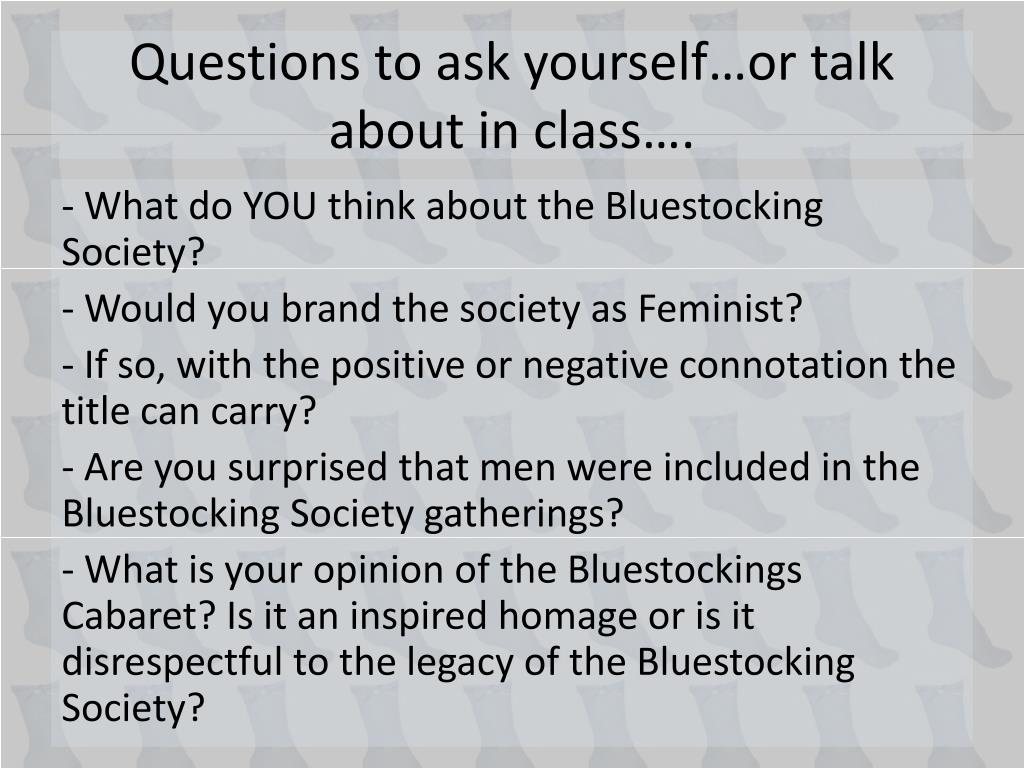 Questions to ask yourself…or talk about in class….

- What do YOU think about the Bluestocking Society?

- Would you brand the society as Feminist?

- If so, with the positive or negative connotation the title can carry?

- Are you surprised that men were included in the Bluestocking Society gatherings?

- What is your opinion of the Bluestockings Cabaret? Is it an inspired homage or is it disrespectful to the legacy of the Bluestocking Society?